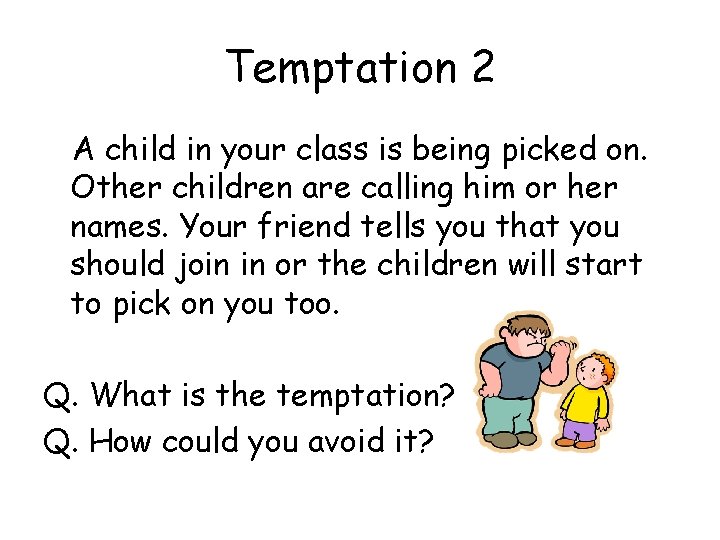 Temptation 2

A child in your class is being picked on. Other children are calling him or her names. Your friend tells you that you should join in or the children will start to pick on you too.

Q. What is the temptation?
Q. How could you avoid it?